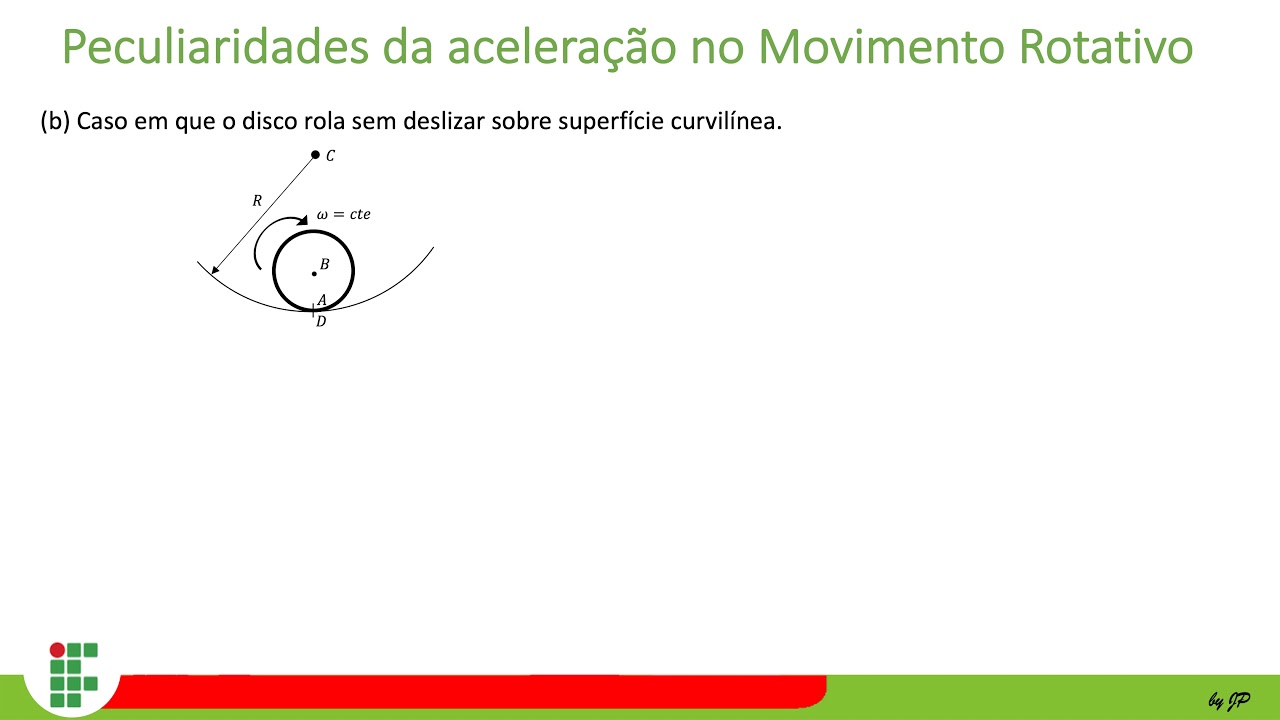 Peculiaridades da aceleração no Movimento Rotativo

(b) Caso em que o disco rola sem deslizar sobre superfície curvilínea.

$C$

$R$

$\omega = cte$

$B$

$A$

$D$

by JP